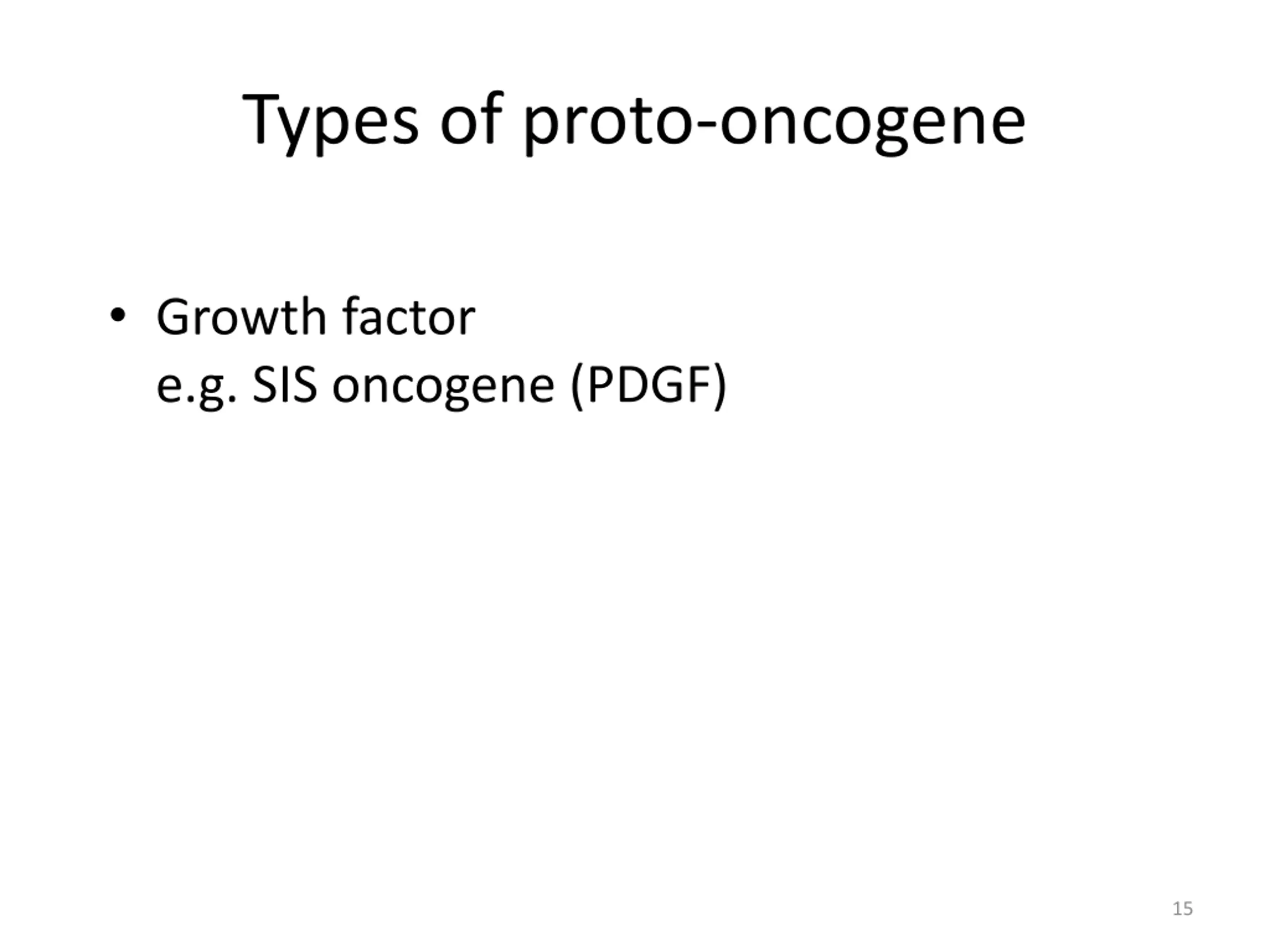 Types of proto-oncogene

• Growth factor
e.g. SIS oncogene (PDGF)

15